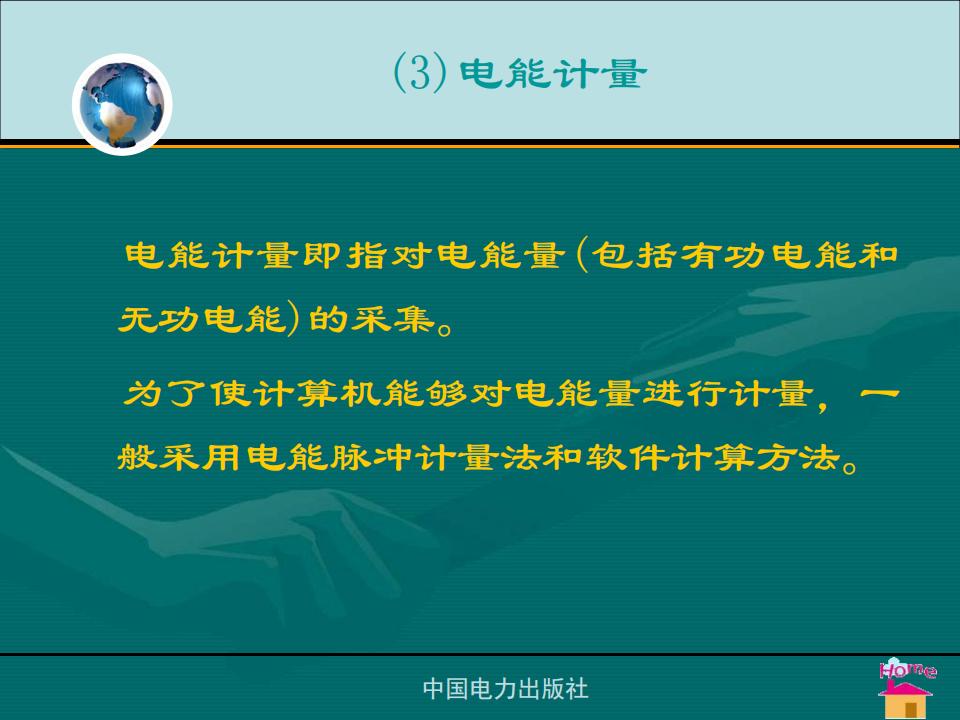 (3) 电能计量

电能计量即指对电能量(包括有功电能和无功电能)的采集。

为了使计算机能够对电能量进行计量，一般采用电能脉冲计量法和软件计算方法。

中国电力出版社

Home